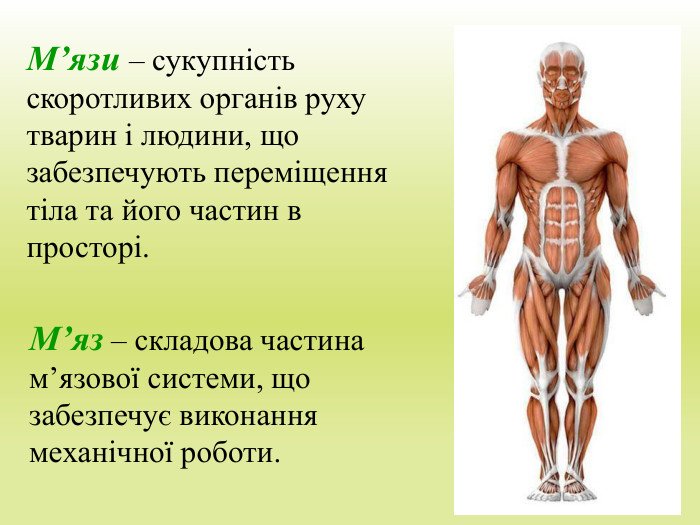 М’язи – сукупність скоротливих органів руху тварин і людини, що забезпечують переміщення тіла та його частин в просторі.

М’яз – складова частина м’язової системи, що забезпечує виконання механічної роботи.